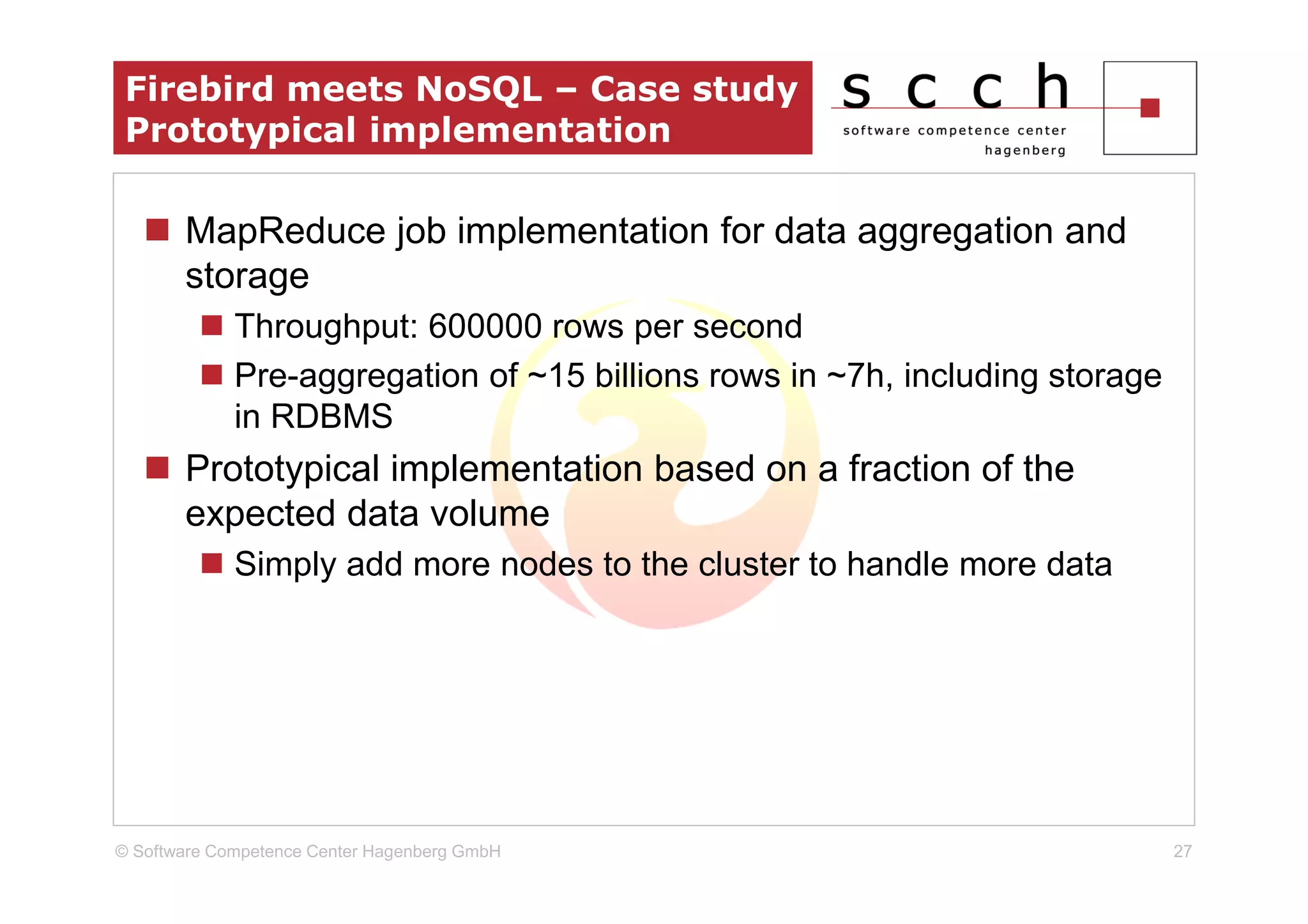 Firebird meets NoSQL – Case study
Prototypical implementation

s c c h
software competence center
hagenberg

MapReduce job implementation for data aggregation and storage

Throughput: 600000 rows per second

Pre-aggregation of ~15 billions rows in ~7h, including storage in RDBMS

Prototypical implementation based on a fraction of the expected data volume

Simply add more nodes to the cluster to handle more data

© Software Competence Center Hagenberg GmbH

27